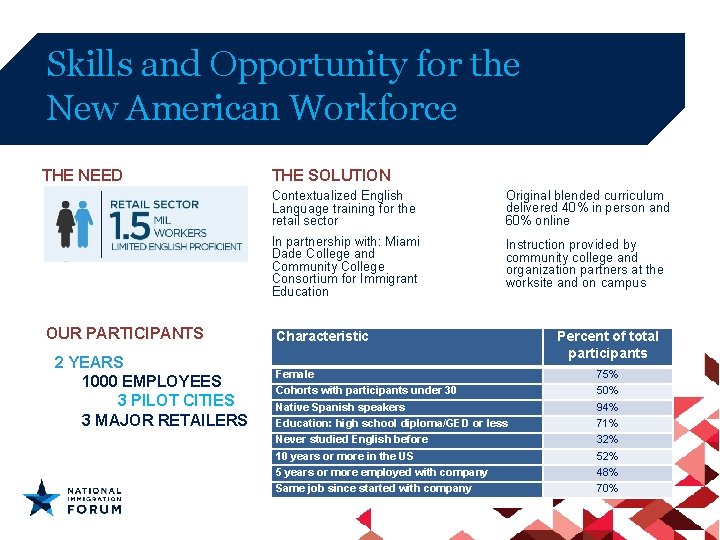 Skills and Opportunity for the New American Workforce

THE NEED

RETAIL SECTOR
1.5 MIL WORKERS
LIMITED ENGLISH PROFICIENT

THE SOLUTION

Contextualized English Language training for the retail sector

In partnership with: Miami Dade College and Community College Consortium for Immigrant Education

Original blended curriculum delivered 40% in person and 60% online

Instruction provided by community college and organization partners at the worksite and on campus

OUR PARTICIPANTS

2 YEARS
1000 EMPLOYEES
3 PILOT CITIES
3 MAJOR RETAILERS

| Characteristic | Percent of total participants |
|---|---|
| Female | 75% |
| Cohorts with participants under 30 | 50% |
| Native Spanish speakers | 94% |
| Education: high school diploma/GED or less | 71% |
| Never studied English before | 32% |
| 10 years or more in the US | 52% |
| 5 years or more employed with company | 48% |
| Same job since started with company | 70% |

NATIONAL IMMIGRATION FORUM